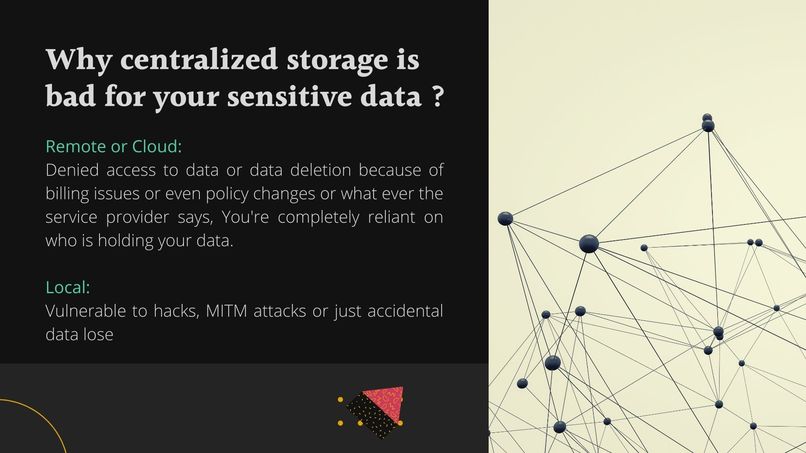 Why centralized storage is bad for your sensitive data ?

Remote or Cloud:
Denied access to data or data deletion because of billing issues or even policy changes or what ever the service provider says, You're completely reliant on who is holding your data.

Local:
Vulnerable to hacks, MITM attacks or just accidental data lose